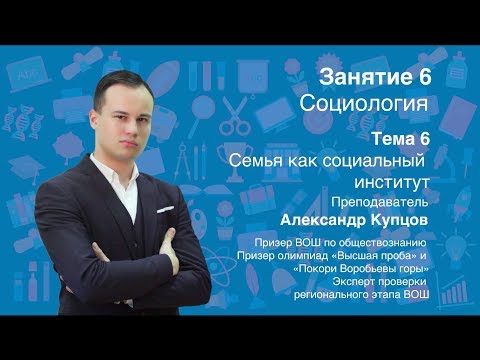 Занятие 6
Социология

Тема 6
Семья как социальный институт

Преподаватель
Александр Купцов

Призер ВОШ по обществознанию
Призер олимпиад «Высшая проба» и «Покори Воробьевы горы»
Эксперт проверки регионального этапа ВОШ